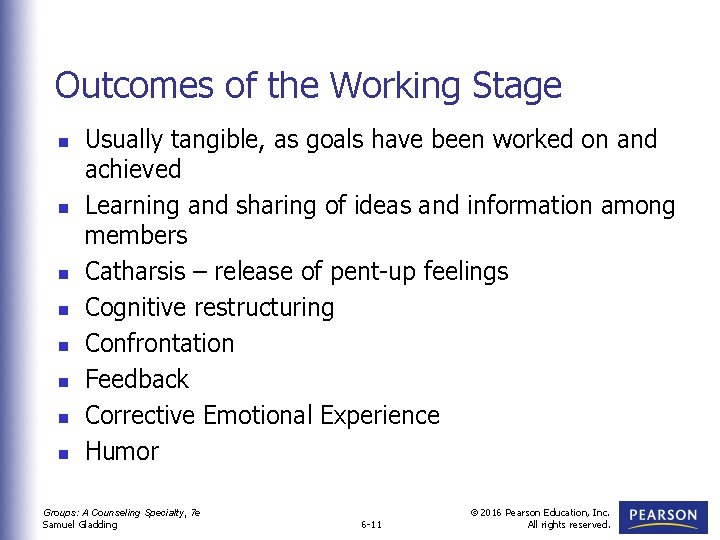 Outcomes of the Working Stage

- Usually tangible, as goals have been worked on and achieved
- Learning and sharing of ideas and information among members
- Catharsis – release of pent-up feelings
- Cognitive restructuring
- Confrontation
- Feedback
- Corrective Emotional Experience
- Humor

Groups: A Counseling Specialty, 7e
Samuel Gladding

6-11

© 2016 Pearson Education, Inc.
All rights reserved.

PEARSON